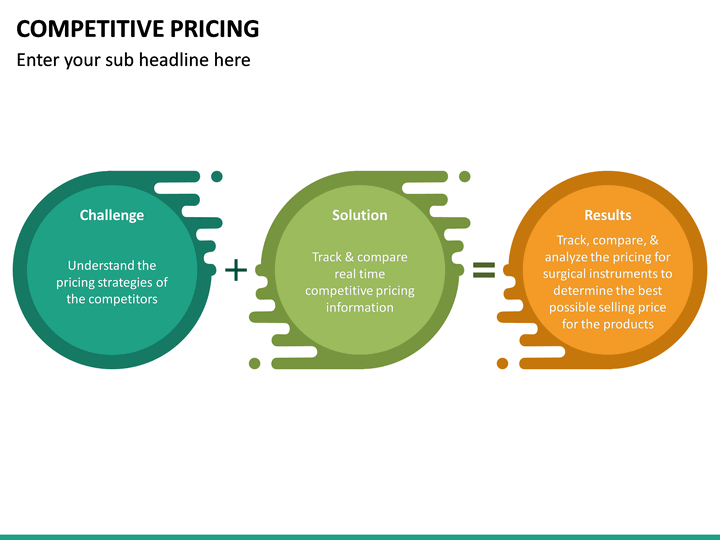 COMPETITIVE PRICING

Enter your sub headline here

Challenge

Understand the pricing strategies of the competitors

+

Solution

Track & compare real time competitive pricing information

=

Results

Track, compare, & analyze the pricing for surgical instruments to determine the best possible selling price for the products